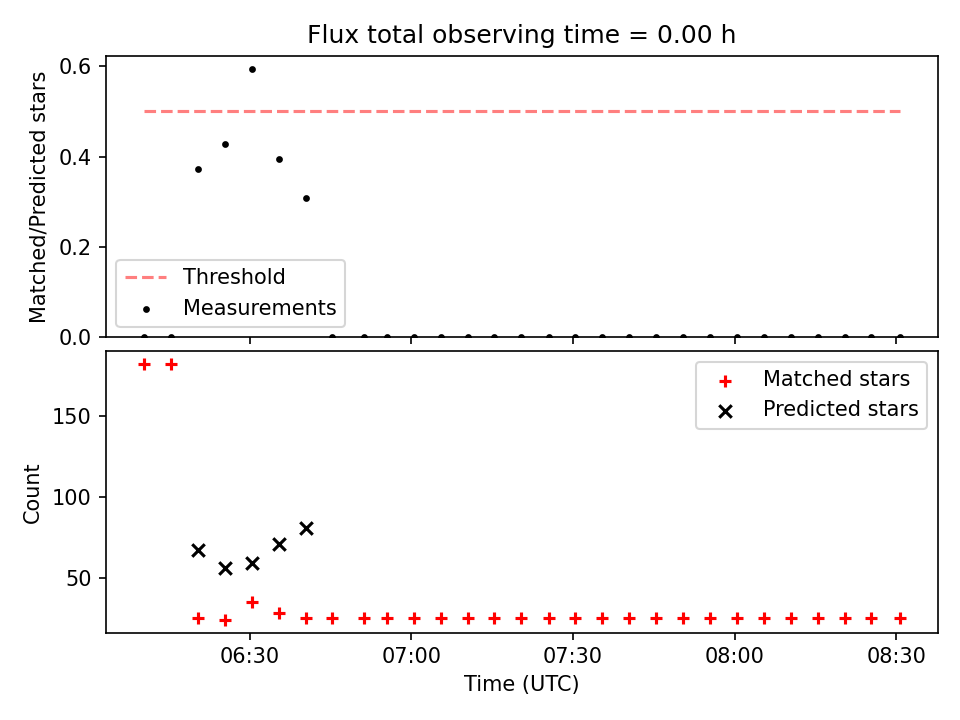 Flux total observing time = 0.00 h

Matched/Predicted stars

0.6
0.4
0.2
0.0

Threshold
Measurements

Count

150
100
50

Matched stars
Predicted stars

06:30
07:00
07:30
08:00
08:30

Time (UTC)